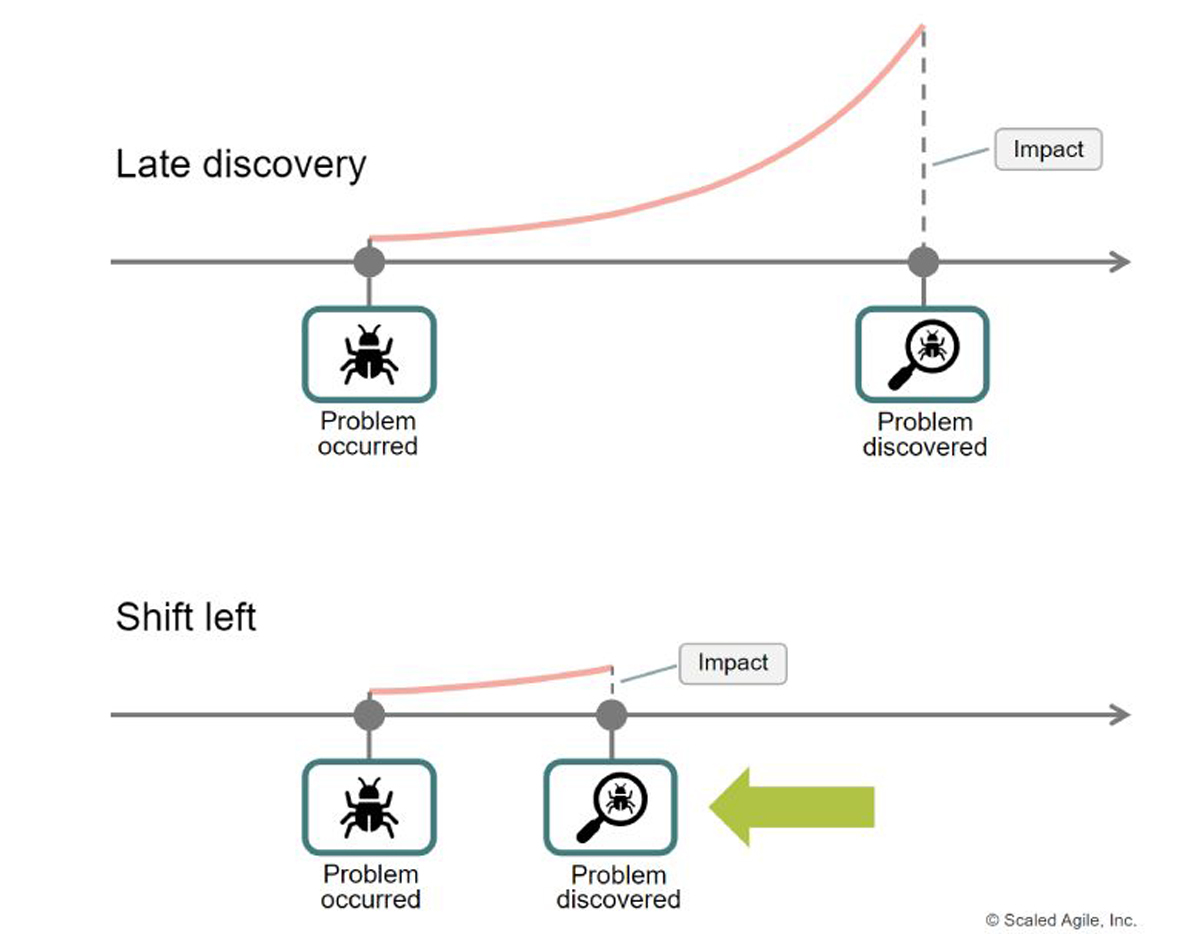 Late discovery

Impact

Problem occurred

Problem discovered

Shift left

Impact

Problem occurred

Problem discovered

© Scaled Agile, Inc.